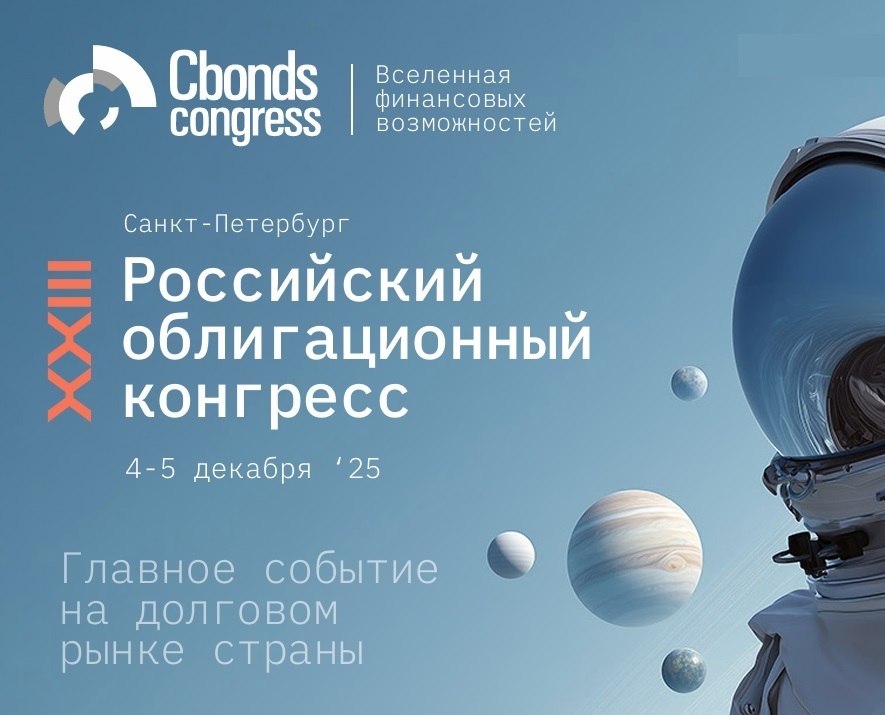 Cbonds congress

Вселенная финансовых возможностей

Санкт-Петербург

XXIII

Российский облигационный конгресс

4-5 декабря ‘25

Главное событие на долговом рынке страны